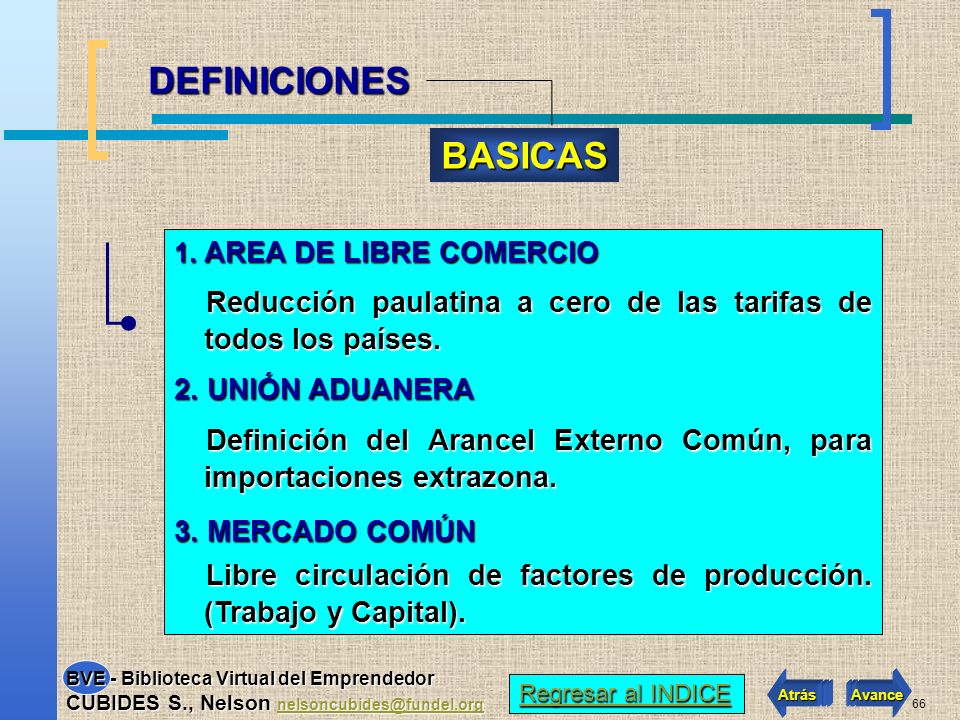 DEFINICIONES

BASICAS

1. AREA DE LIBRE COMERCIO

Reducción paulatina a cero de las tarifas de todos los países.

2. UNIÓN ADUANERA

Definición del Arancel Externo Común, para importaciones extrazona.

3. MERCADO COMÚN

Libre circulación de factores de producción. (Trabajo y Capital).

BVE - Biblioteca Virtual del Emprendedor
CUBIDES S., Nelson nelsoncubides@fundel.org

Regresar al INDICE

Atrás Avance

66